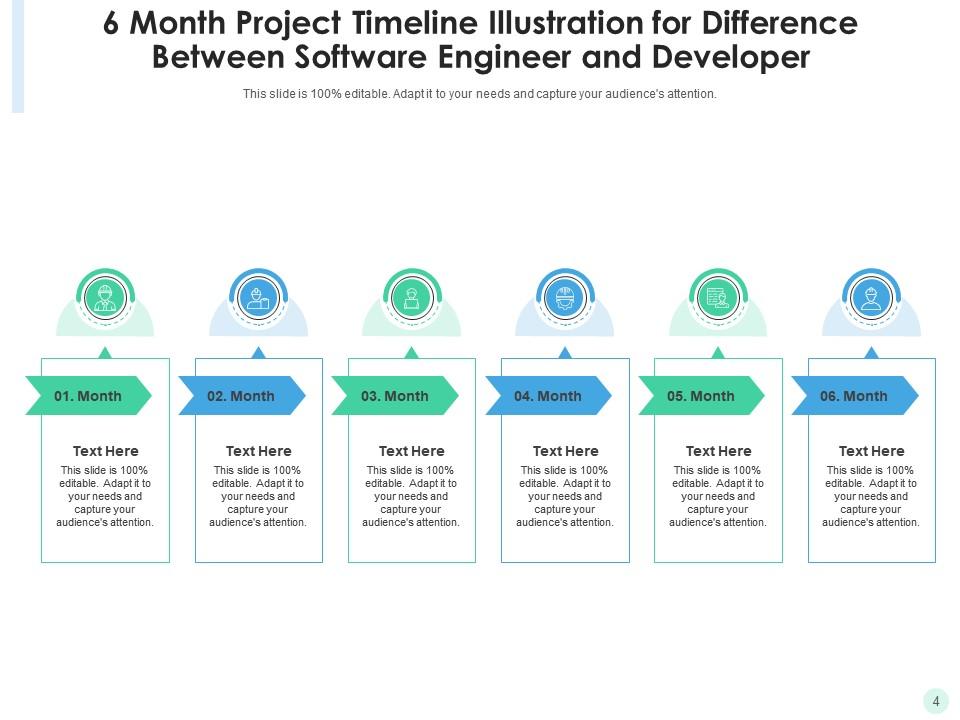 6 Month Project Timeline Illustration for Difference Between Software Engineer and Developer

This slide is 100% editable. Adapt it to your needs and capture your audience's attention.

01. Month

Text Here

This slide is 100% editable. Adapt it to your needs and capture your audience's attention.

02. Month

Text Here

This slide is 100% editable. Adapt it to your needs and capture your audience's attention.

03. Month

Text Here

This slide is 100% editable. Adapt it to your needs and capture your audience's attention.

04. Month

Text Here

This slide is 100% editable. Adapt it to your needs and capture your audience's attention.

05. Month

Text Here

This slide is 100% editable. Adapt it to your needs and capture your audience's attention.

06. Month

Text Here

This slide is 100% editable. Adapt it to your needs and capture your audience's attention.

4